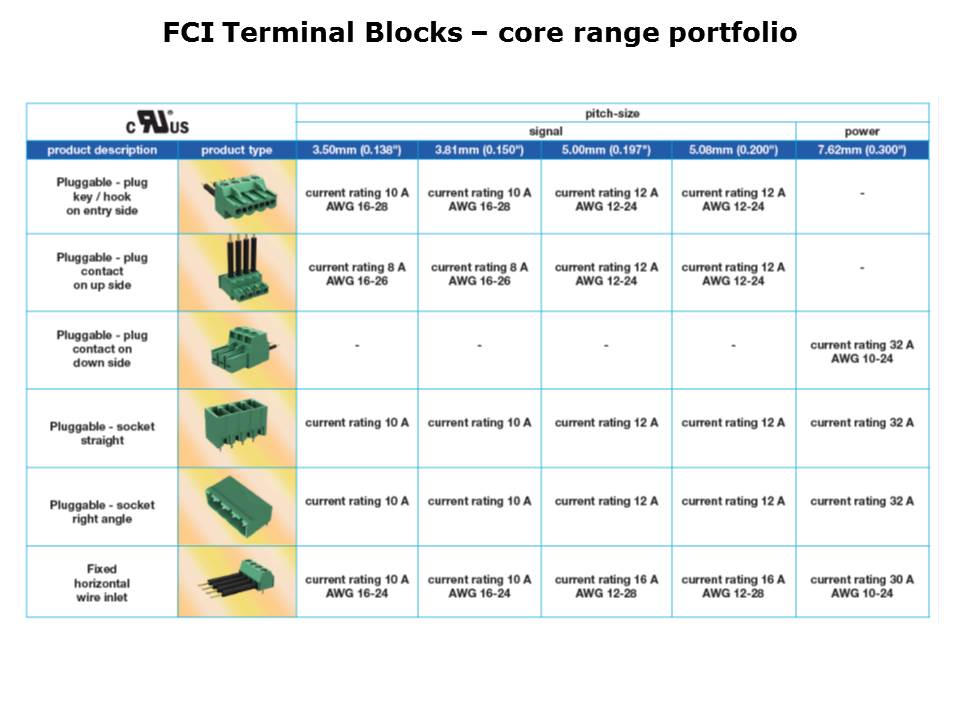 FCI Terminal Blocks – core range portfolio

| c RU US | | pitch-size | | | | |
|---|---|---|---|---|---|---|
| | | signal | | | | power |
| product description | product type | 3.50mm (0.138") | 3.81mm (0.150") | 5.00mm (0.197") | 5.08mm (0.200") | 7.62mm (0.300") |
| Pluggable - plug key / hook on entry side | | current rating 10 A AWG 16-28 | current rating 10 A AWG 16-28 | current rating 12 A AWG 12-24 | current rating 12 A AWG 12-24 | - |
| Pluggable - plug contact on up side | | current rating 8 A AWG 16-26 | current rating 8 A AWG 16-26 | current rating 12 A AWG 12-24 | current rating 12 A AWG 12-24 | - |
| Pluggable - plug contact on down side | | - | - | - | - | current rating 32 A AWG 10-24 |
| Pluggable - socket straight | | current rating 10 A | current rating 10 A | current rating 12 A | current rating 12 A | current rating 32 A |
| Pluggable - socket right angle | | current rating 10 A | current rating 10 A | current rating 12 A | current rating 12 A | current rating 32 A |
| Fixed horizontal wire inlet | | current rating 10 A AWG 16-24 | current rating 10 A AWG 16-24 | current rating 16 A AWG 12-28 | current rating 16 A AWG 12-28 | current rating 30 A AWG 10-24 |